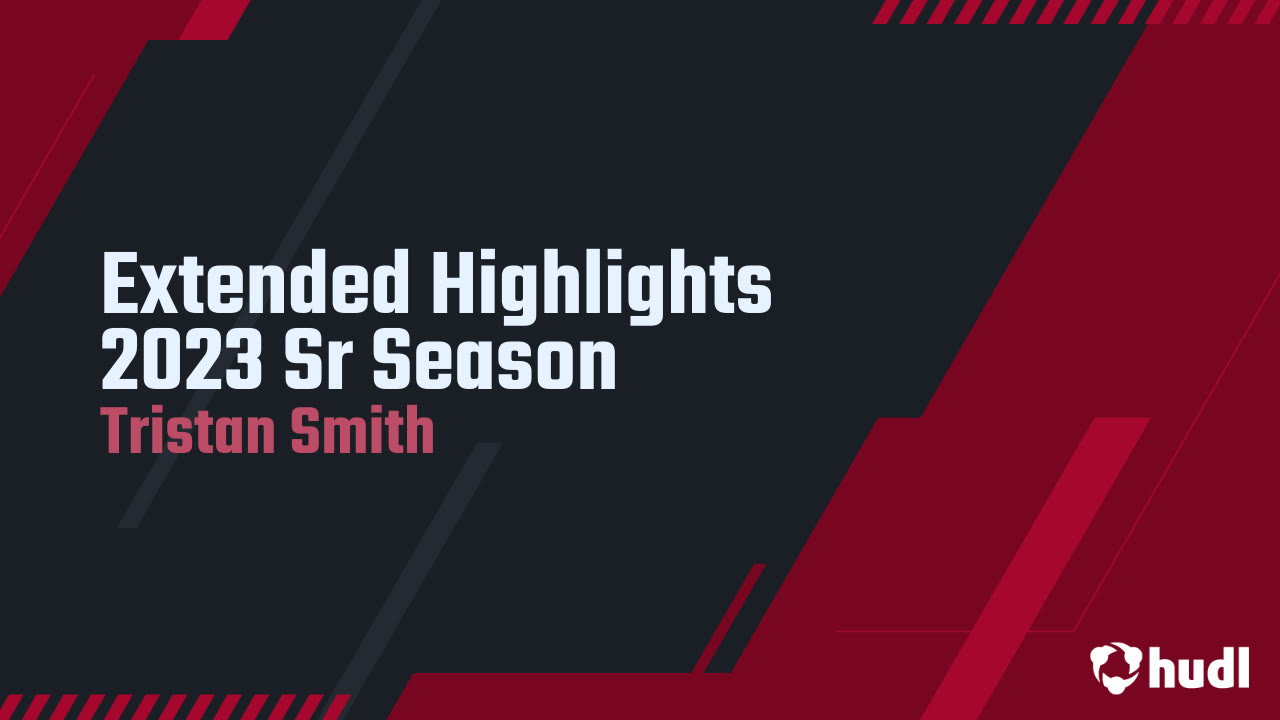 Extended Highlights
2023 Sr Season
Tristan Smith

hudl